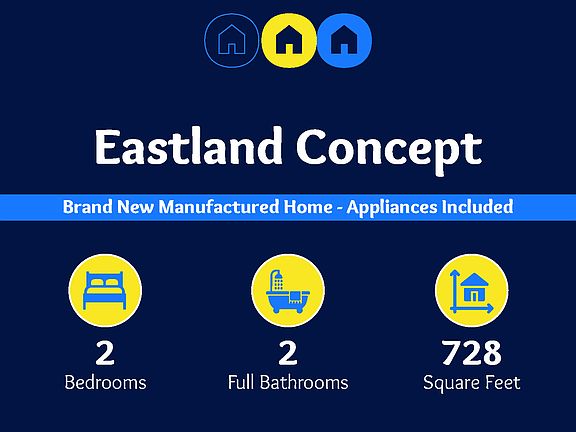 Eastland Concept

Brand New Manufactured Home - Appliances Included

2
Bedrooms

2
Full Bathrooms

728
Square Feet